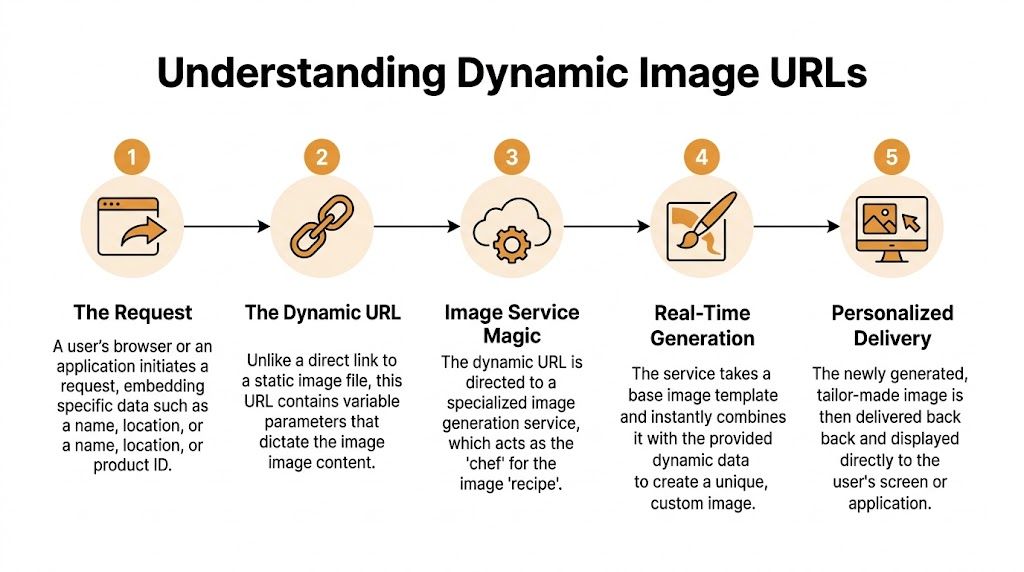 Understanding Dynamic Image URLs

1

The Request

A user's browser or an application initiates a request, embedding specific data such as a name, location, or a name, location, or product ID.

2

The Dynamic URL

Unlike a direct link to a static image file, this URL contains variable parameters that dictate the image image content.

3

Image Service Magic

The dynamic URL is directed to a specialized image generation service, which acts as the 'chef' for the image 'recipe'.

4

Real-Time Generation

The service takes a base image template and instantly combines it with the provided dynamic data to create a unique, custom image.

5

Personalized Delivery

The newly generated, tailor-made image is then delivered back back and displayed directly to the user's screen or application.